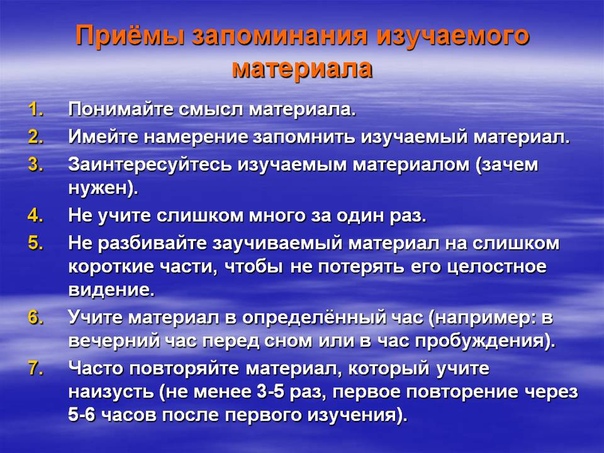 Приёмы запоминания изучаемого материала

1. Понимайте смысл материала.
2. Имейте намерение запомнить изучаемый материал.
3. Заинтересуйтесь изучаемым материалом (зачем нужен).
4. Не учите слишком много за один раз.
5. Не разбивайте заучиваемый материал на слишком короткие части, чтобы не потерять его целостное видение.
6. Учите материал в определённый час (например: в вечерний час перед сном или в час пробуждения).
7. Часто повторяйте материал, который учите наизусть (не менее 3-5 раз, первое повторение через 5-6 часов после первого изучения).